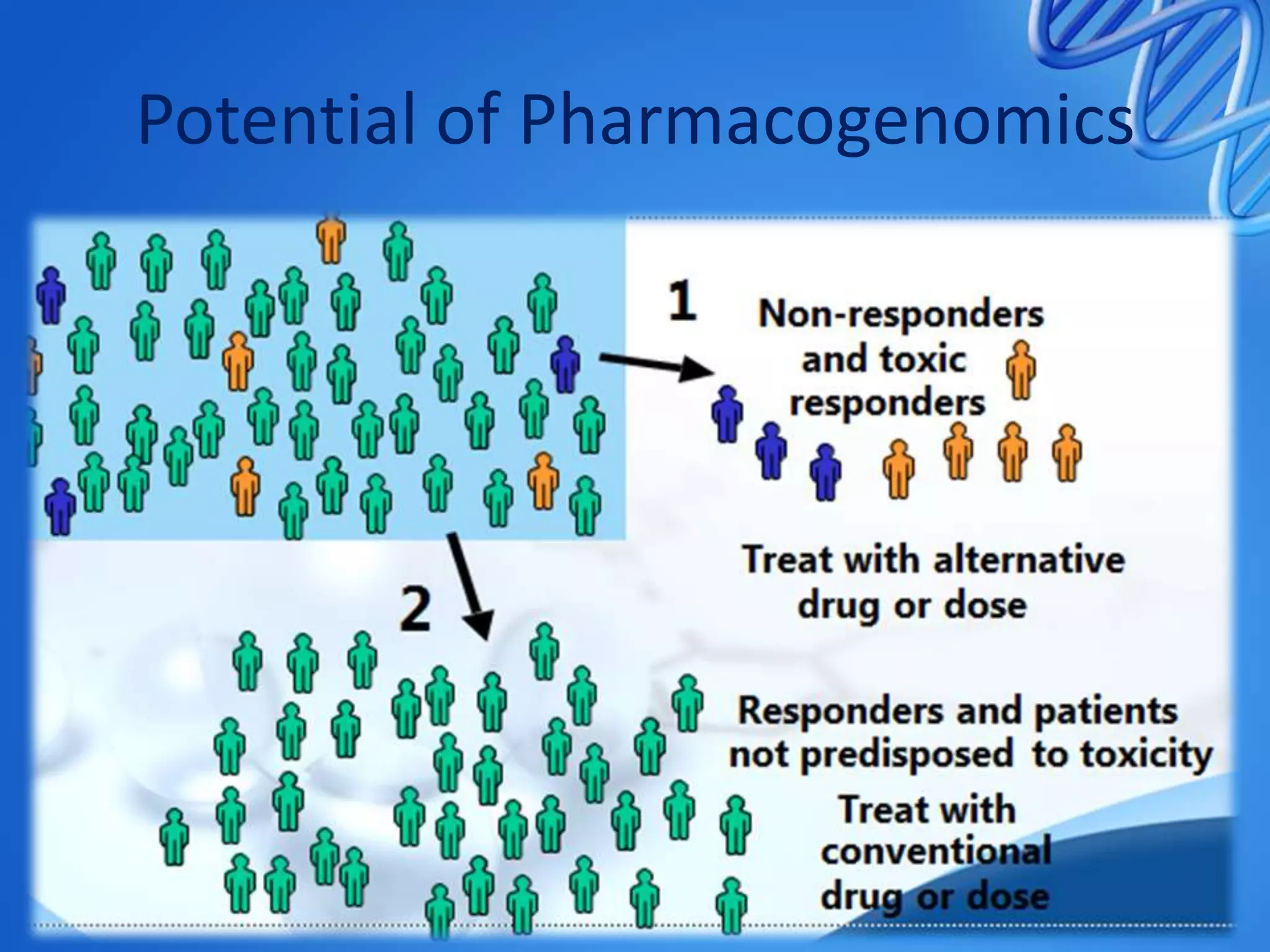 Potential of Pharmacogenomics

1

Non-responders and toxic responders

Treat with alternative drug or dose

2

Responders and patients not predisposed to toxicity

Treat with conventional drug or dose